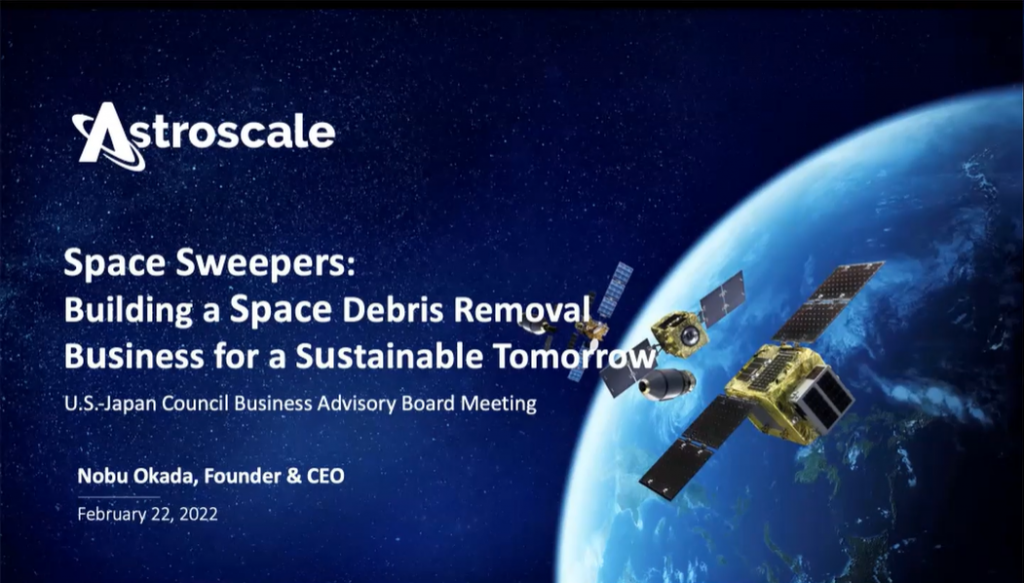 Astroscale

Space Sweepers:
Building a Space Debris Removal Business for a Sustainable Tomorrow

U.S.-Japan Council Business Advisory Board Meeting

Nobu Okada, Founder & CEO

February 22, 2022